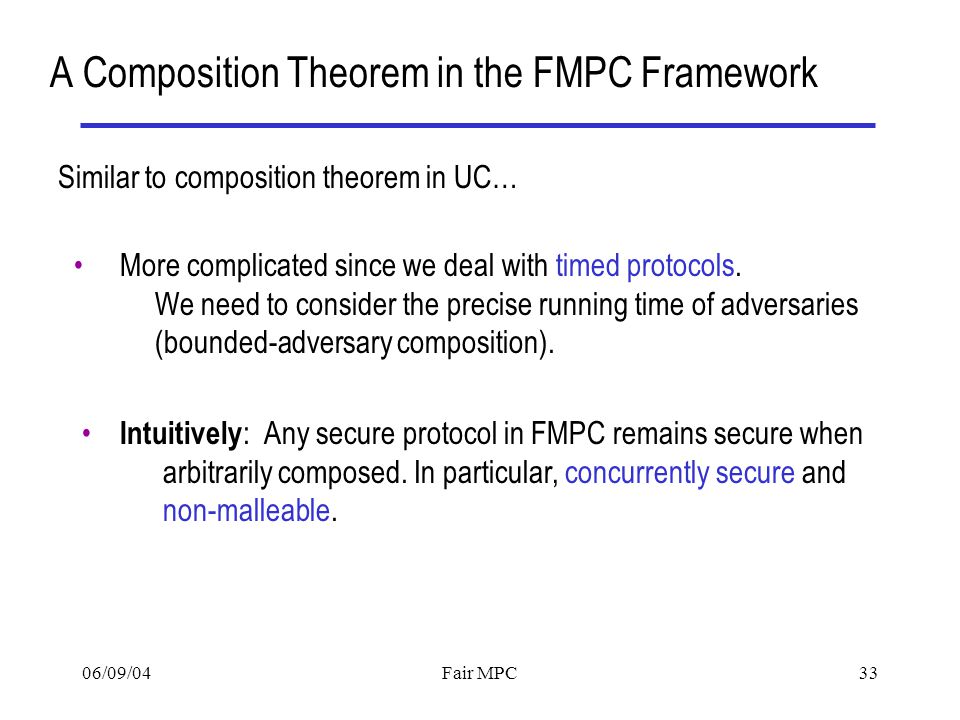 A Composition Theorem in the FMPC Framework

Similar to composition theorem in UC…

• More complicated since we deal with timed protocols. We need to consider the precise running time of adversaries (bounded-adversary composition).

• Intuitively: Any secure protocol in FMPC remains secure when arbitrarily composed. In particular, concurrently secure and non-malleable.

06/09/04

Fair MPC

33